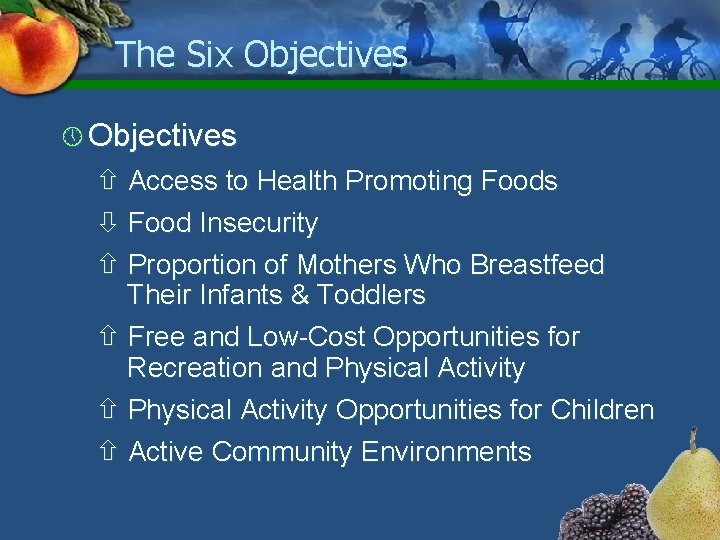 The Six Objectives

Objectives

⇧ Access to Health Promoting Foods

⇩ Food Insecurity

⇧ Proportion of Mothers Who Breastfeed Their Infants & Toddlers

⇧ Free and Low-Cost Opportunities for Recreation and Physical Activity

⇧ Physical Activity Opportunities for Children

⇧ Active Community Environments